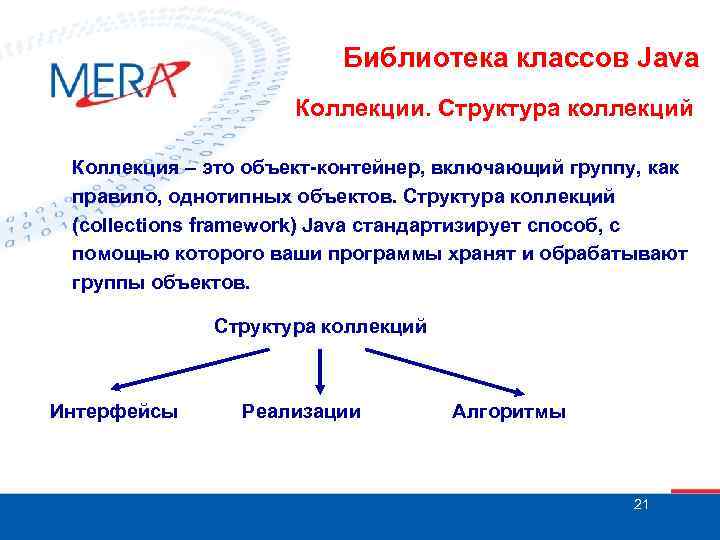 MERA

Библиотека классов Java

Коллекции. Структура коллекций

Коллекция – это объект-контейнер, включающий группу, как правило, однотипных объектов. Структура коллекций (collections framework) Java стандартизирует способ, с помощью которого ваши программы хранят и обрабатывают группы объектов.

Структура коллекций

Интерфейсы

Реализации

Алгоритмы

21